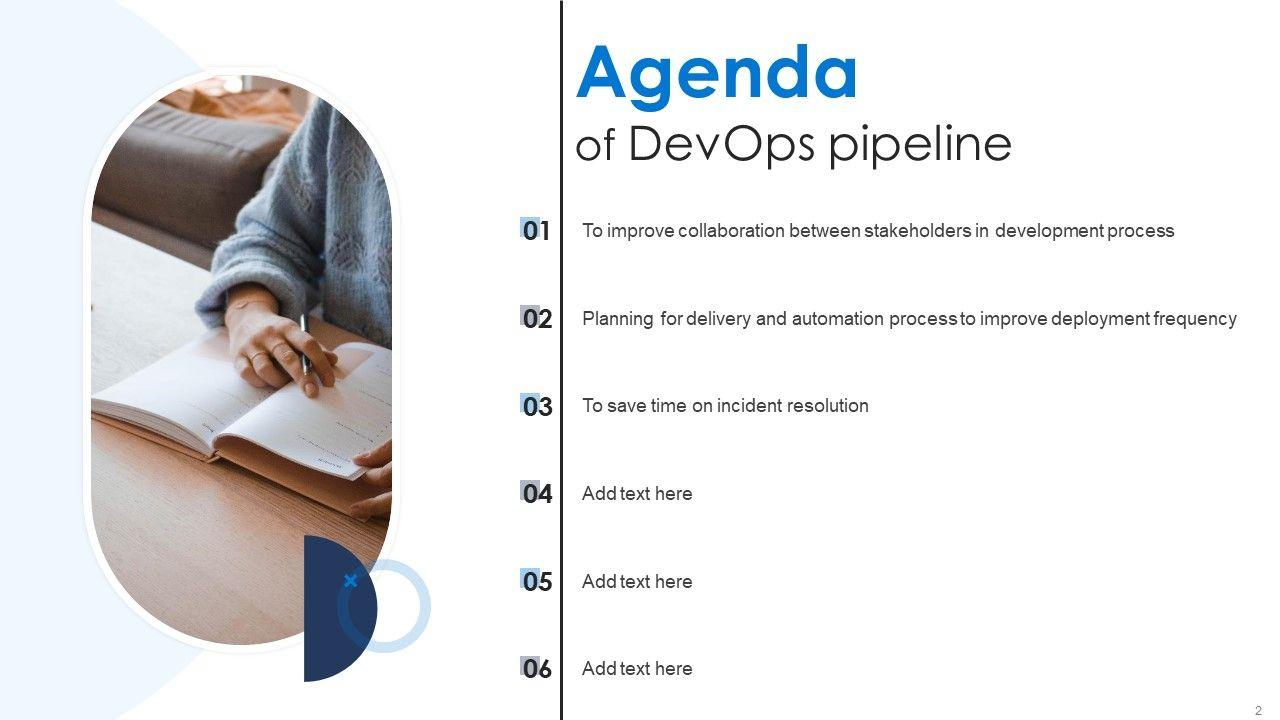 Agenda
of DevOps pipeline

01 To improve collaboration between stakeholders in development process

02 Planning for delivery and automation process to improve deployment frequency

03 To save time on incident resolution

04 Add text here

05 Add text here

06 Add text here

2